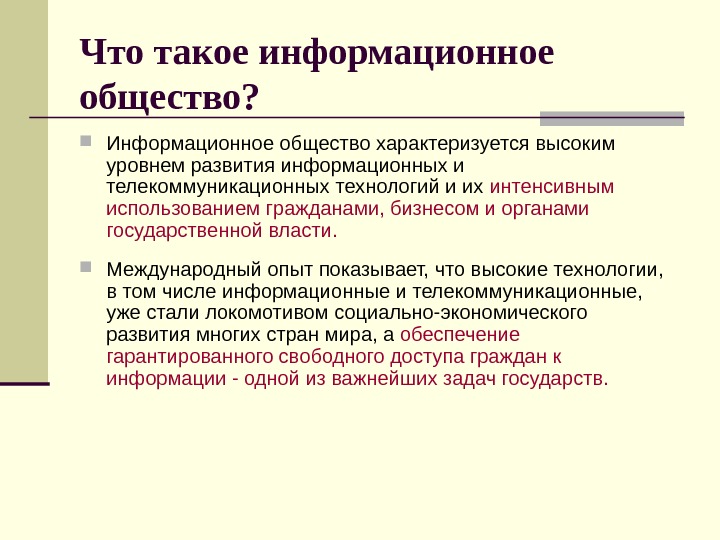 Что такое информационное общество?

Информационное общество характеризуется высоким уровнем развития информационных и телекоммуникационных технологий и их интенсивным использованием гражданами, бизнесом и органами государственной власти.

Международный опыт показывает, что высокие технологии, в том числе информационные и телекоммуникационные, уже стали локомотивом социально-экономического развития многих стран мира, а обеспечение гарантированного свободного доступа граждан к информации - одной из важнейших задач государств.